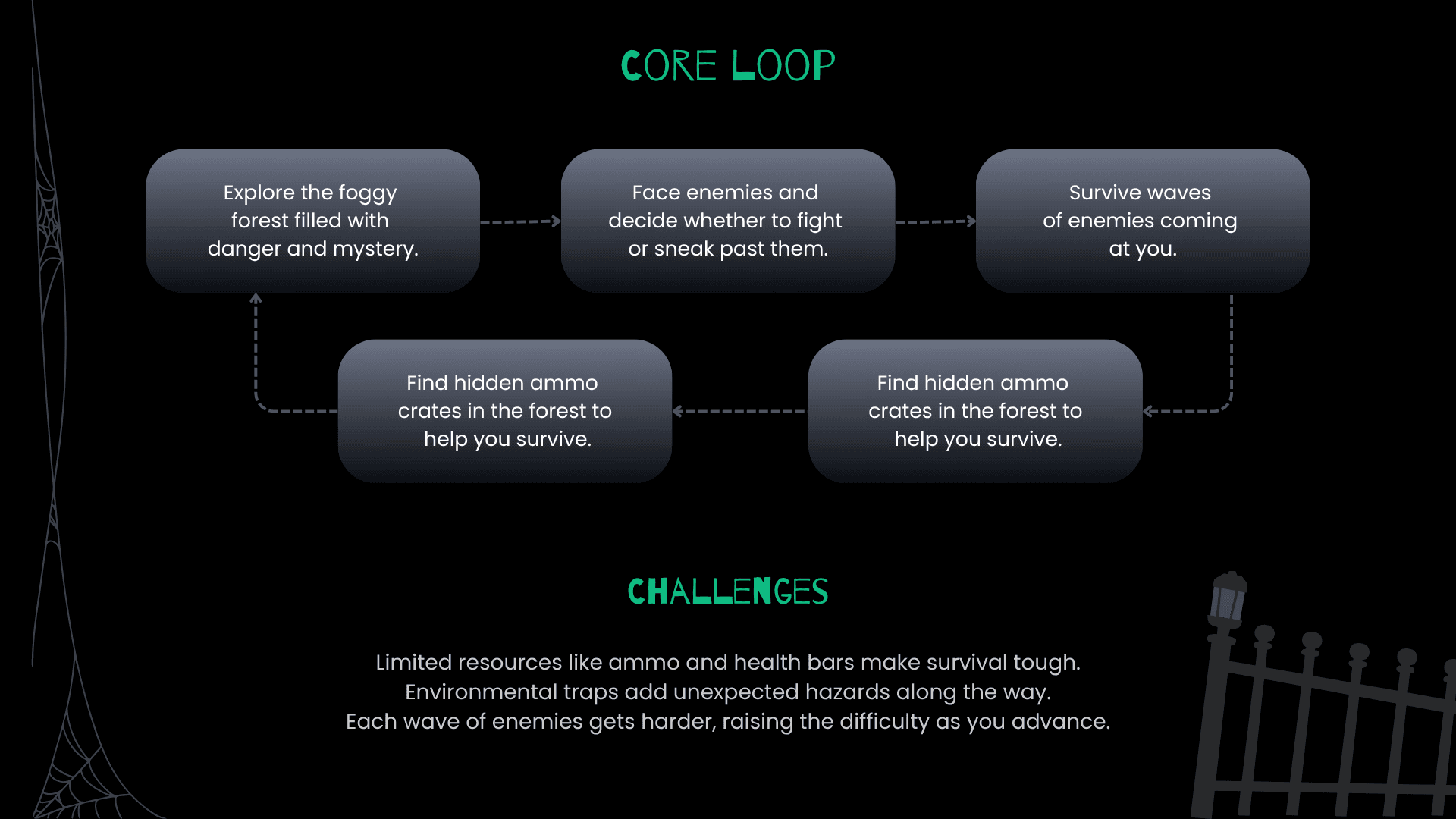 CORE LOOP

Explore the foggy forest filled with danger and mystery.

Face enemies and decide whether to fight or sneak past them.

Survive waves of enemies coming at you.

Find hidden ammo crates in the forest to help you survive.

Find hidden ammo crates in the forest to help you survive.

CHALLENGES

Limited resources like ammo and health bars make survival tough.
Environmental traps add unexpected hazards along the way.
Each wave of enemies gets harder, raising the difficulty as you advance.